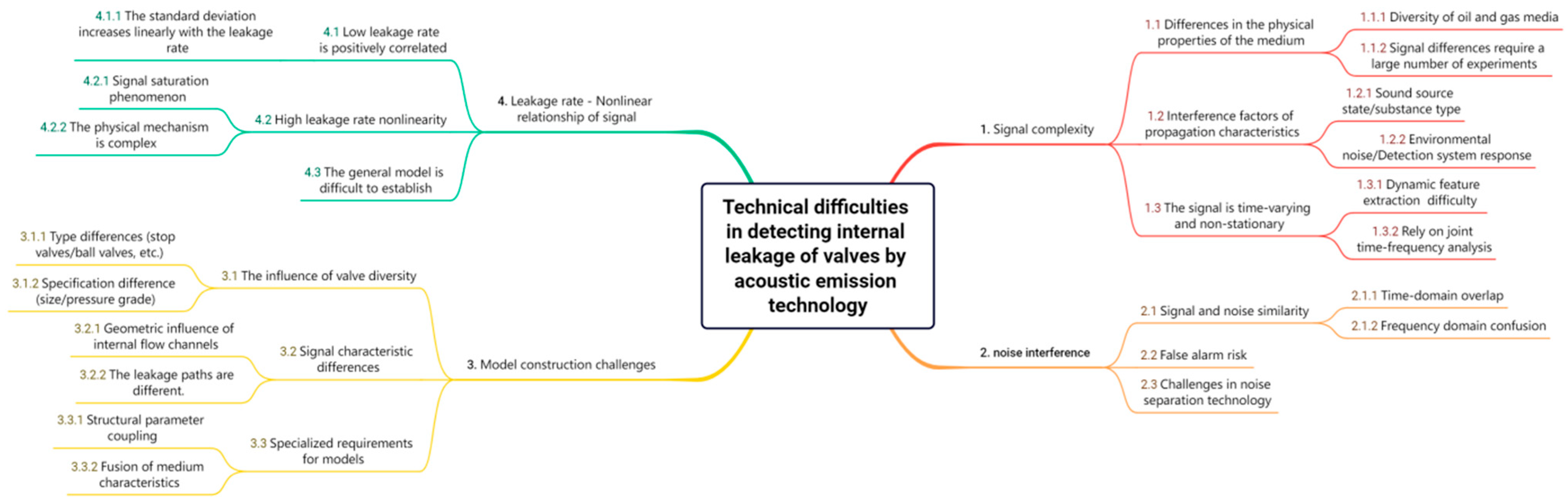 Technical difficulties in detecting internal leakage of valves by acoustic emission technology

1. Signal complexity

1.1 Differences in the physical properties of the medium

1.1.1 Diversity of oil and gas media

1.1.2 Signal differences require a large number of experiments

1.2 Interference factors of propagation characteristics

1.2.1 Sound source state/substance type

1.2.2 Environmental noise/Detection system response

1.3 The signal is time-varying and non-stationary

1.3.1 Dynamic feature extraction difficulty

1.3.2 Rely on joint time-frequency analysis

2. noise interference

2.1 Signal and noise similarity

2.1.1 Time-domain overlap

2.1.2 Frequency domain confusion

2.2 False alarm risk

2.3 Challenges in noise separation technology

3. Model construction challenges

3.1 The influence of valve diversity

3.1.1 Type differences (stop valves/ball valves, etc.)

3.1.2 Specification difference (size/pressure grade)

3.2 Signal characteristic differences

3.2.1 Geometric influence of internal flow channels

3.2.2 The leakage paths are different.

3.3 Specialized requirements for models

3.3.1 Structural parameter coupling

3.3.2 Fusion of medium characteristics

4. Leakage rate - Nonlinear relationship of signal

4.1 Low leakage rate is positively correlated

4.1.1 The standard deviation increases linearly with the leakage rate

4.2 High leakage rate nonlinearity

4.2.1 Signal saturation phenomenon

4.2.2 The physical mechanism is complex

4.3 The general model is difficult to establish